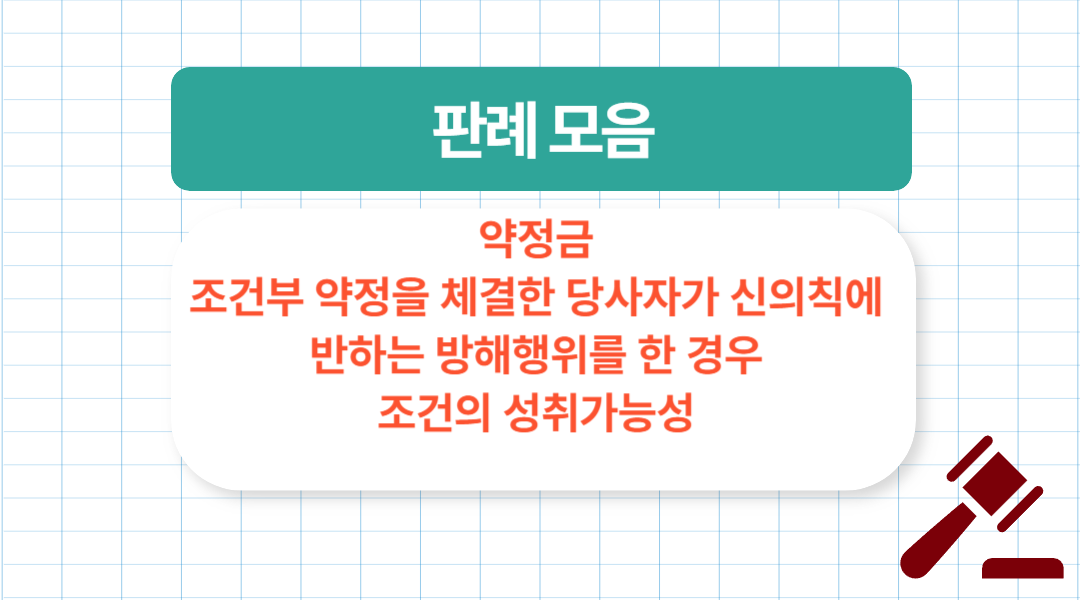 판례 모음

약정금
조건부 약정을 체결한 당사자가 신의칙에 반하는 방해행위를 한 경우 조건의 성취가능성